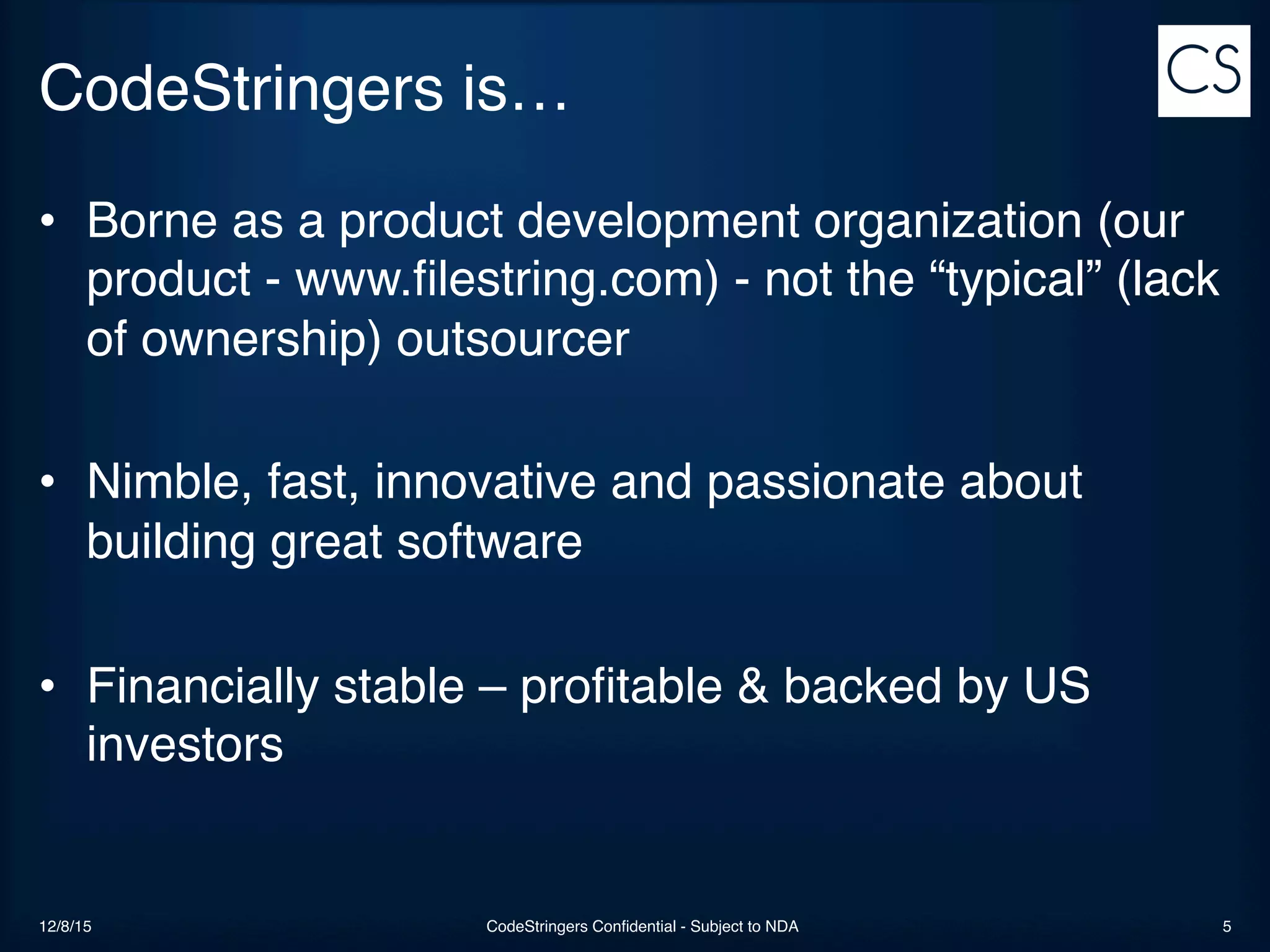 CodeStringers is…

CS

• Borne as a product development organization (our product - www.filestring.com) - not the “typical” (lack of ownership) outsourcer

• Nimble, fast, innovative and passionate about building great software

• Financially stable – profitable & backed by US investors

12/8/15

CodeStringers Confidential - Subject to NDA

5